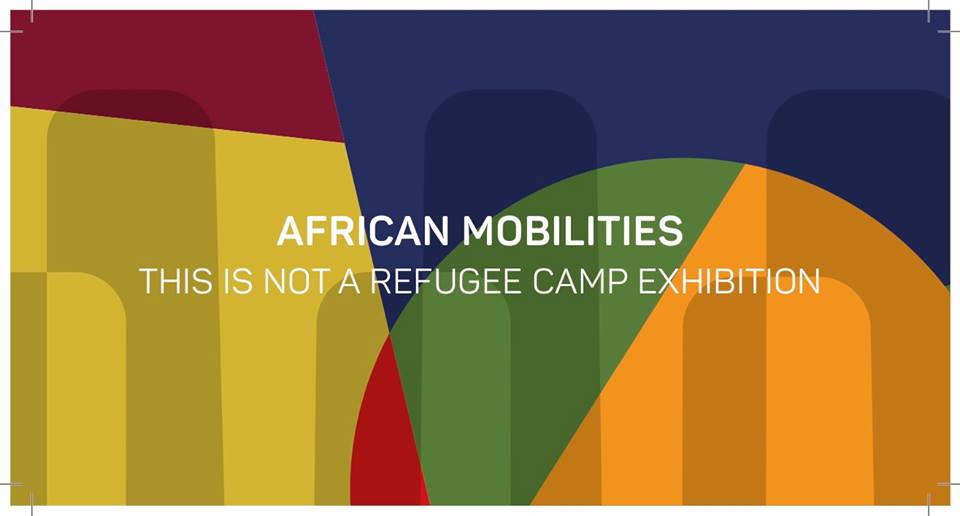 AFRICAN MOBILITIES
THIS IS NOT A REFUGEE CAMP EXHIBITION